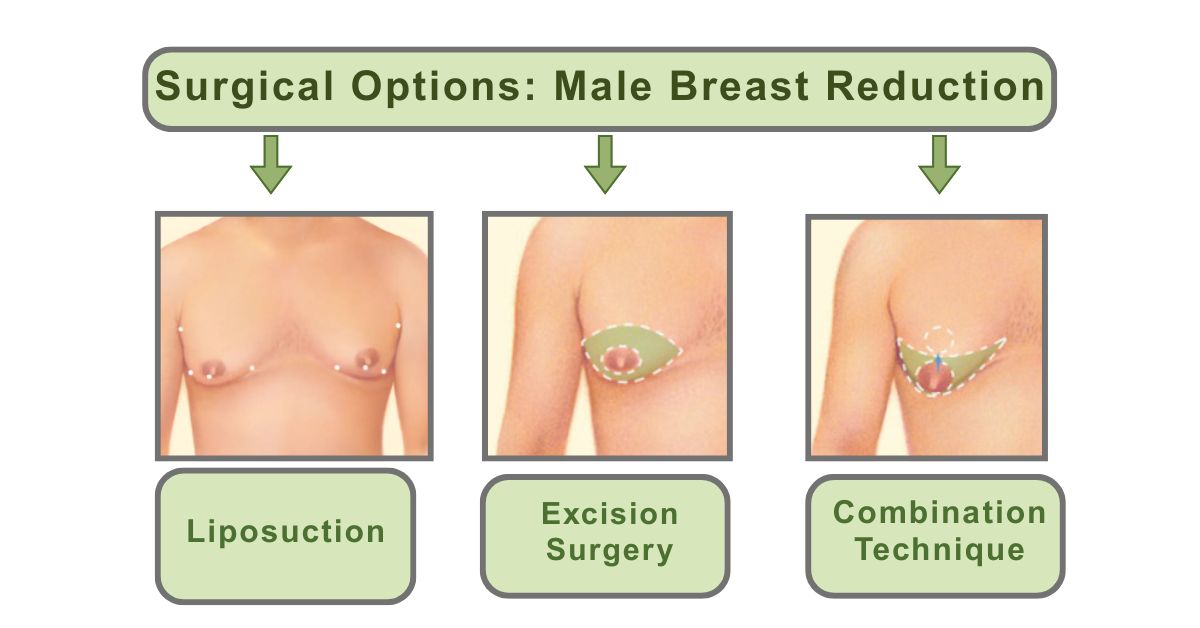 Surgical Options: Male Breast Reduction

Liposuction

Excision Surgery

Combination Technique